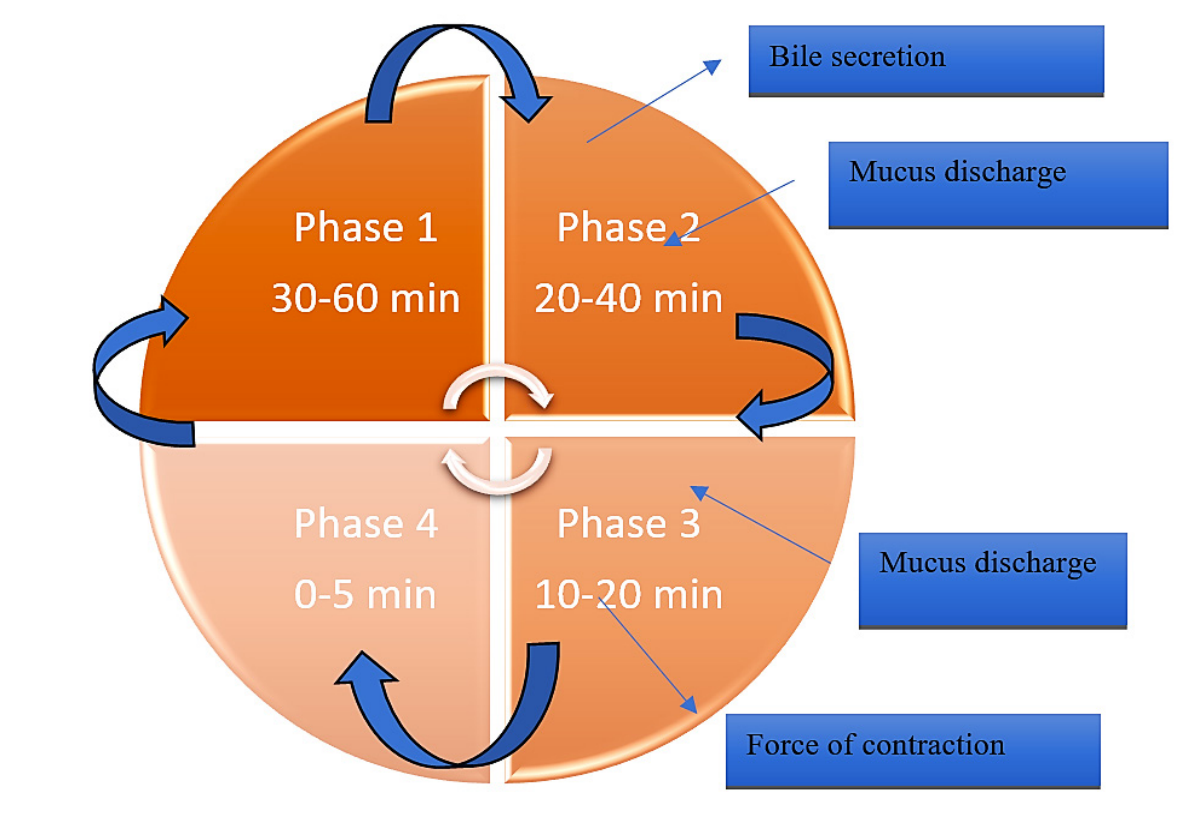 Bile secretion

Mucus discharge

Phase 1
30-60 min

Phase 2
20-40 min

Phase 4
0-5 min

Phase 3
10-20 min

Mucus discharge

Force of contraction